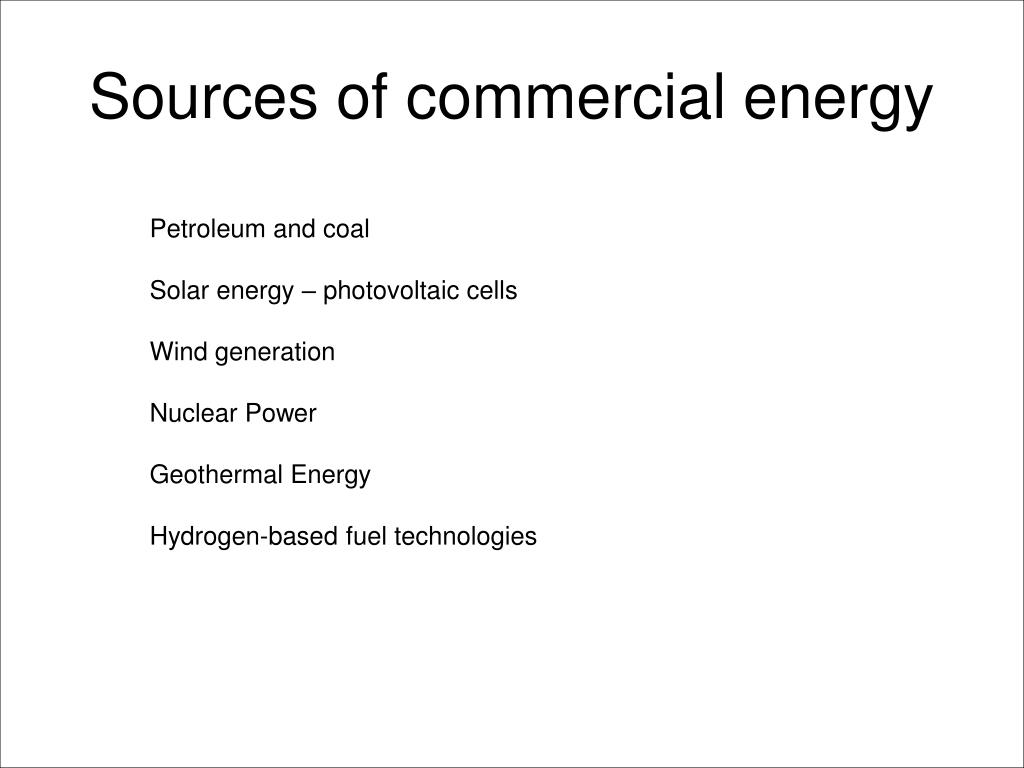 Sources of commercial energy

Petroleum and coal

Solar energy – photovoltaic cells

Wind generation

Nuclear Power

Geothermal Energy

Hydrogen-based fuel technologies